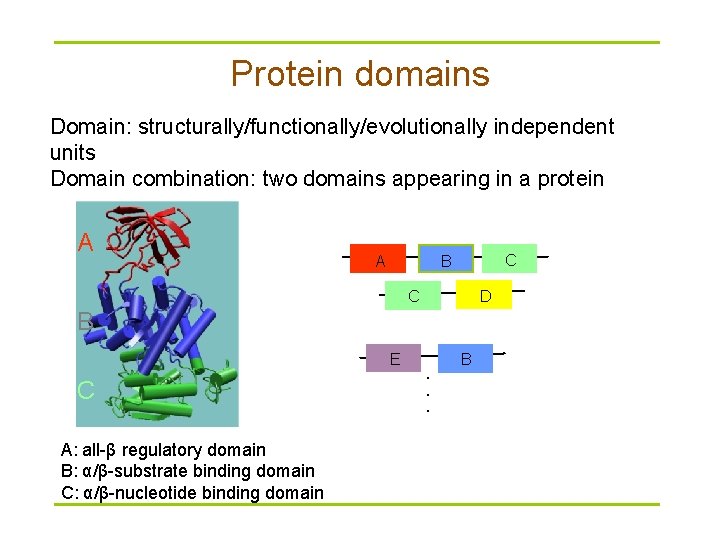 Protein domains

Domain: structurally/functionally/evolutionally independent units
Domain combination: two domains appearing in a protein

A
B
C

A B C
C D
E B
.
.
.

A: all-β regulatory domain
B: α/β-substrate binding domain
C: α/β-nucleotide binding domain